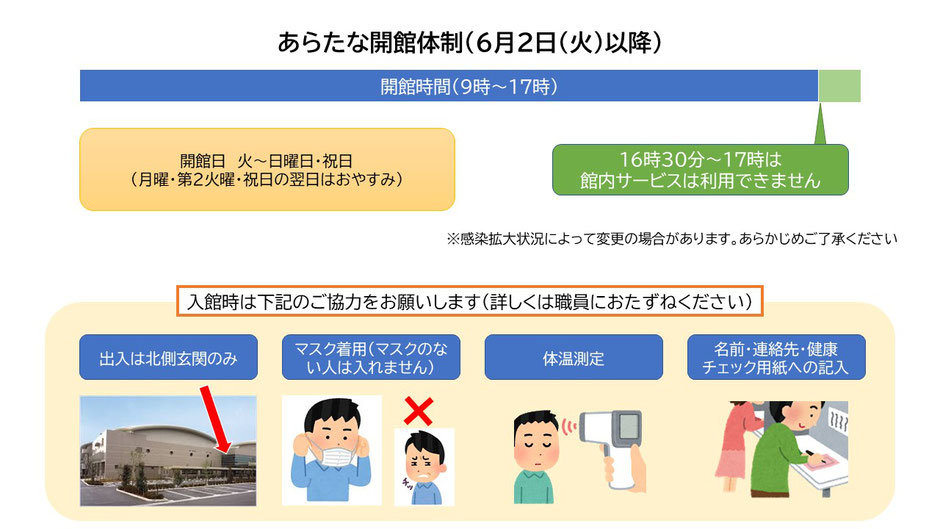 あらたな開館体制(6月2日(火)以降)

開館時間(9時～17時)

開館日　火～日曜日・祝日
(月曜・第2火曜・祝日の翌日はおやすみ)

16時30分～17時は
館内サービスは利用できません

※感染拡大状況によって変更の場合があります。あらかじめご了承ください

入館時は下記のご協力をお願いします(詳しくは職員におたずねください)

出入は北側玄関のみ

マスク着用(マスクのない人は入れません)

体温測定

名前・連絡先・健康チェック用紙への記入